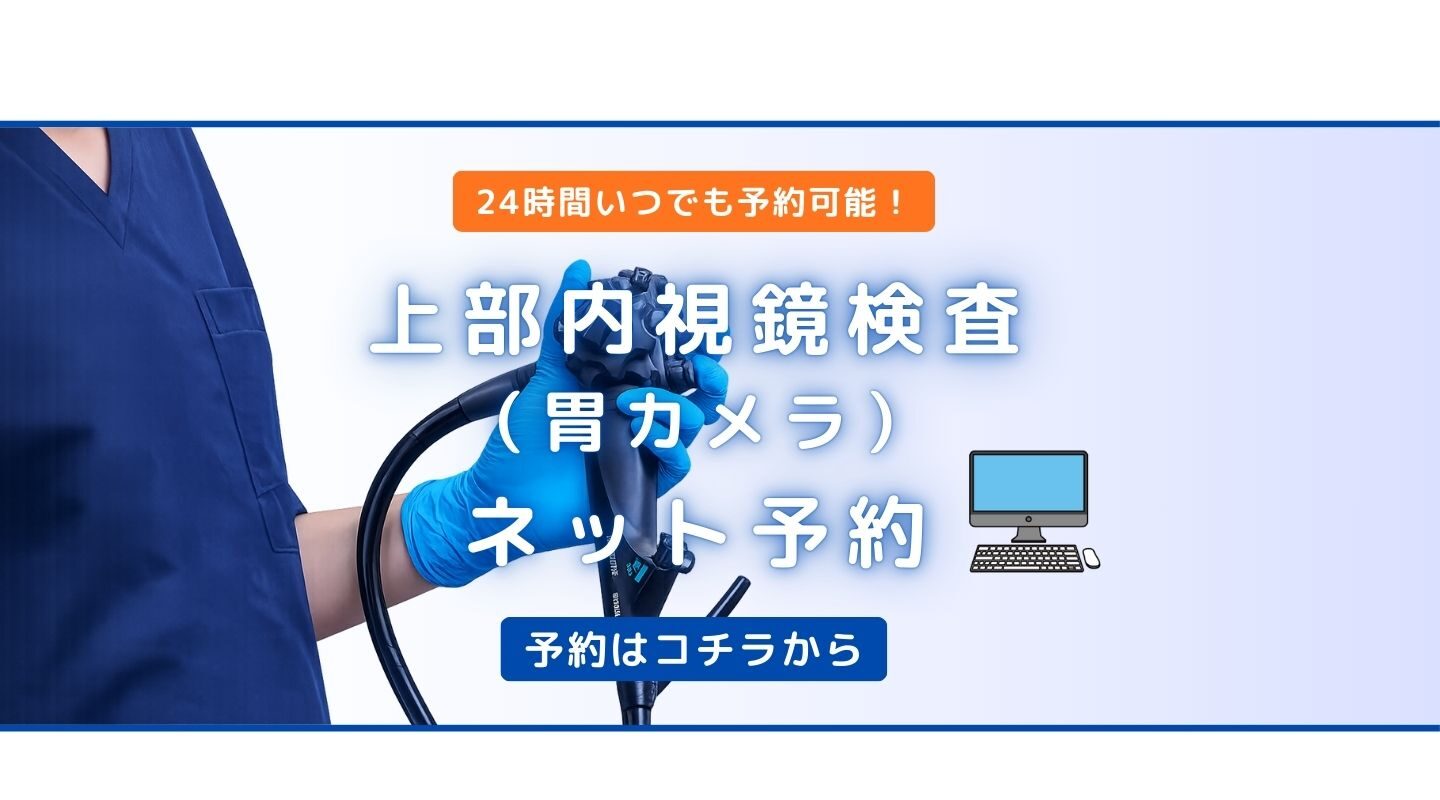 24時間いつでも予約可能！

上部内視鏡検査
（胃カメラ）
ネット予約

予約はコチラから